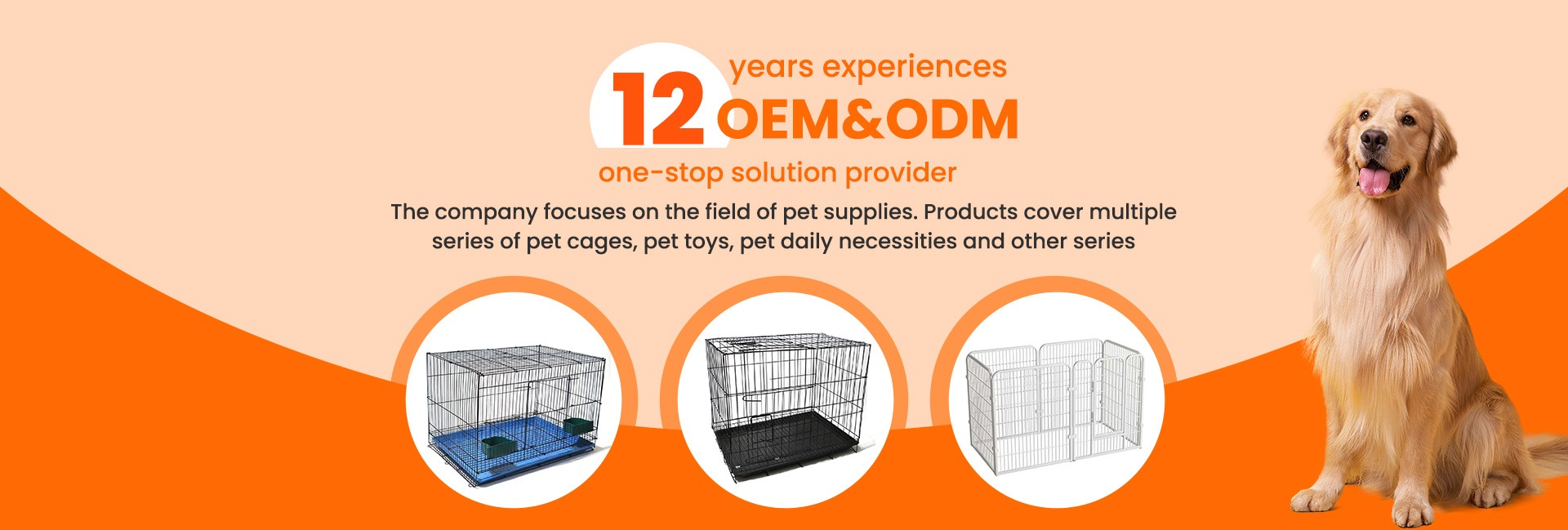 12 years experiences
OEM&ODM
one-stop solution provider

The company focuses on the field of pet supplies. Products cover multiple series of pet cages, pet toys, pet daily necessities and other series